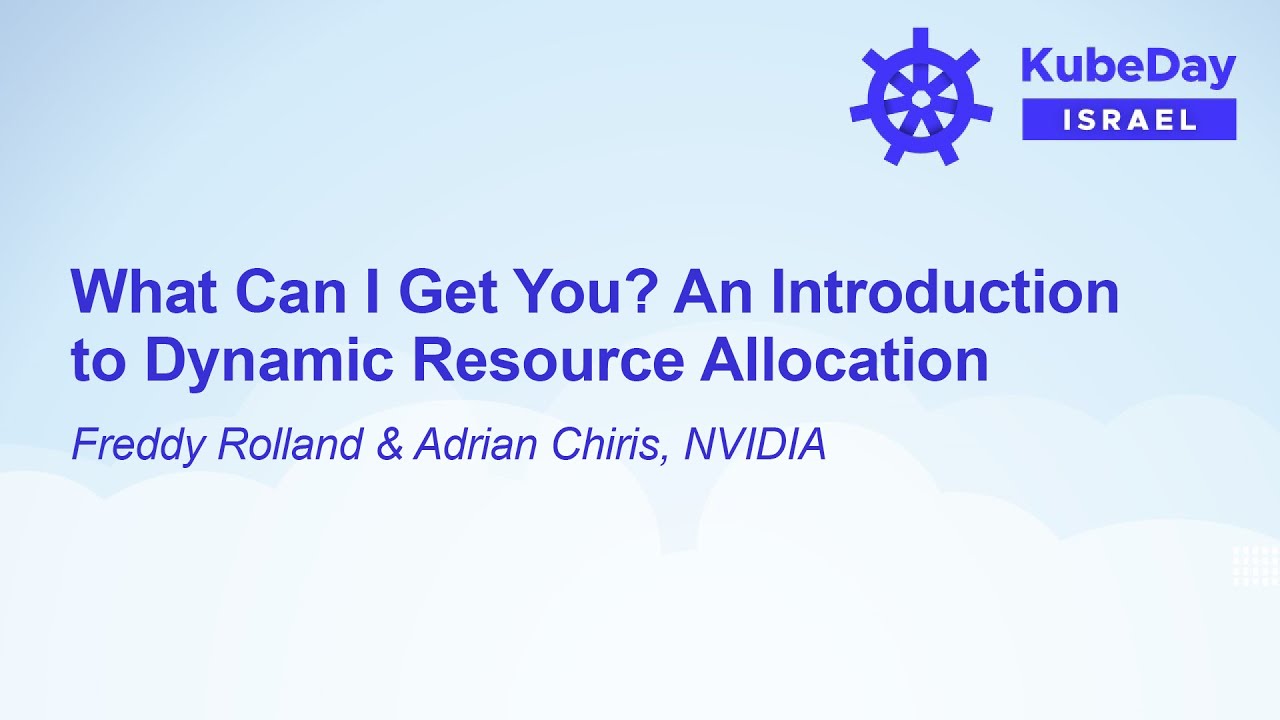 KubeDay
ISRAEL

What Can I Get You? An Introduction to Dynamic Resource Allocation

Freddy Rolland & Adrian Chiris, NVIDIA